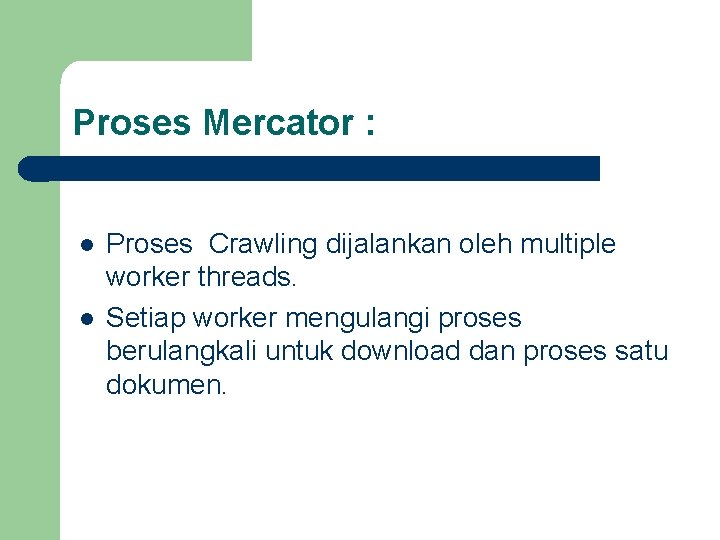 Proses Mercator :

- Proses  Crawling dijalankan oleh multiple worker threads.
- Setiap worker mengulangi proses berulangkali untuk download dan proses satu dokumen.